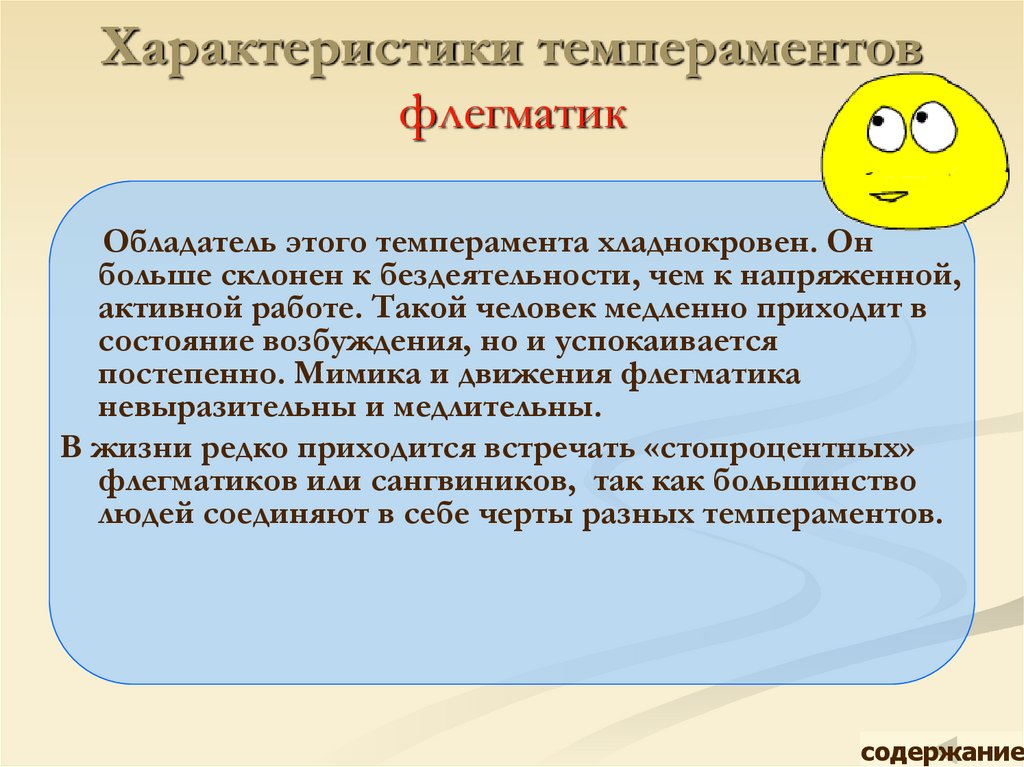 Характеристики темпераментов
флегматик

Обладатель этого темперамента хладнокровен. Он больше склонен к бездеятельности, чем к напряженной, активной работе. Такой человек медленно приходит в состояние возбуждения, но и успокаивается постепенно. Мимика и движения флегматика невыразительны и медлительны.

В жизни редко приходится встречать «стопроцентных» флегматиков или сангвиников, так как большинство людей соединяют в себе черты разных темпераментов.

содержание